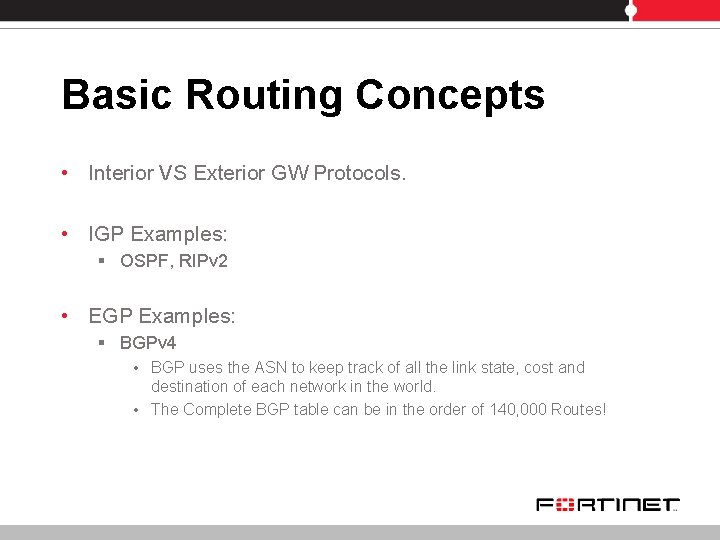 Basic Routing Concepts

• Interior VS Exterior GW Protocols.

• IGP Examples:
  ▪ OSPF, RIPv2

• EGP Examples:
  ▪ BGPv4
    • BGP uses the ASN to keep track of all the link state, cost and destination of each network in the world.
    • The Complete BGP table can be in the order of 140,000 Routes!

FORTINET